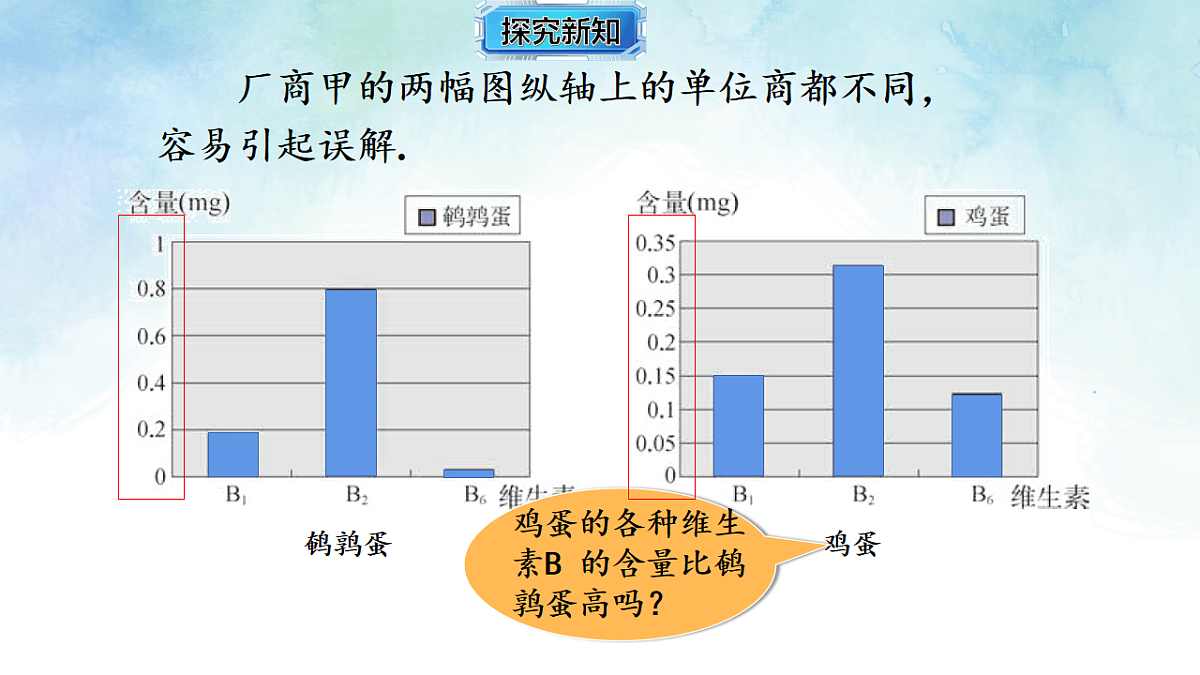 探究新知

厂商甲的两幅图纵轴上的单位商都不同，容易引起误解.

含量(mg)
鹌鹑蛋
1
0.8
0.6
0.4
0.2
0
$B_1$
$B_2$
$B_6$
维生素

鹌鹑蛋

含量(mg)
鸡蛋
0.35
0.3
0.25
0.2
0.15
0.1
0.05
0
$B_1$
$B_2$
$B_6$
维生素

鸡蛋

鸡蛋的各种维生素B 的含量比鹌鹑蛋高吗？